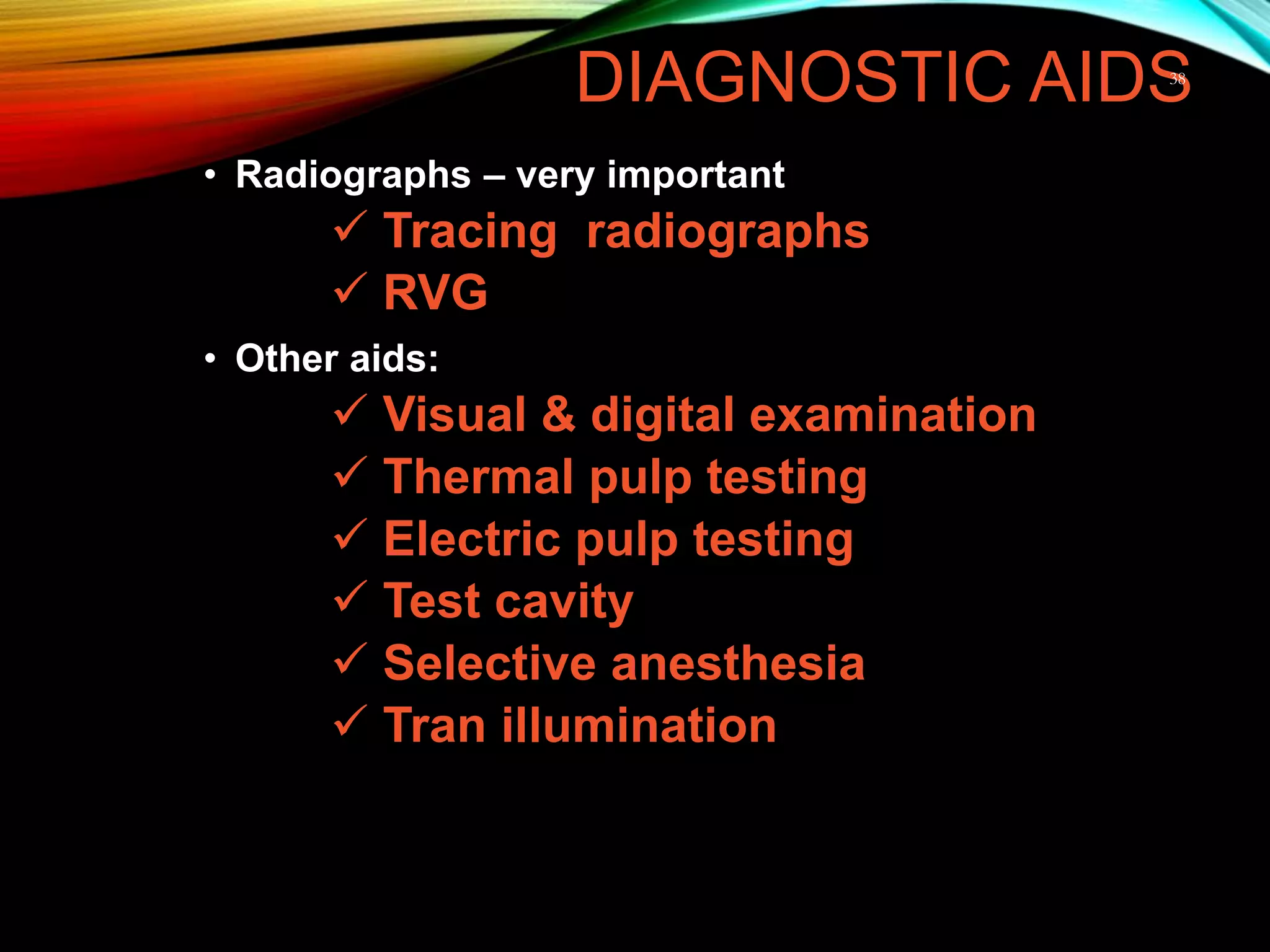 DIAGNOSTIC AIDS

38

• Radiographs – very important

✓ Tracing radiographs

✓ RVG

• Other aids:

✓ Visual & digital examination

✓ Thermal pulp testing

✓ Electric pulp testing

✓ Test cavity

✓ Selective anesthesia

✓ Tran illumination